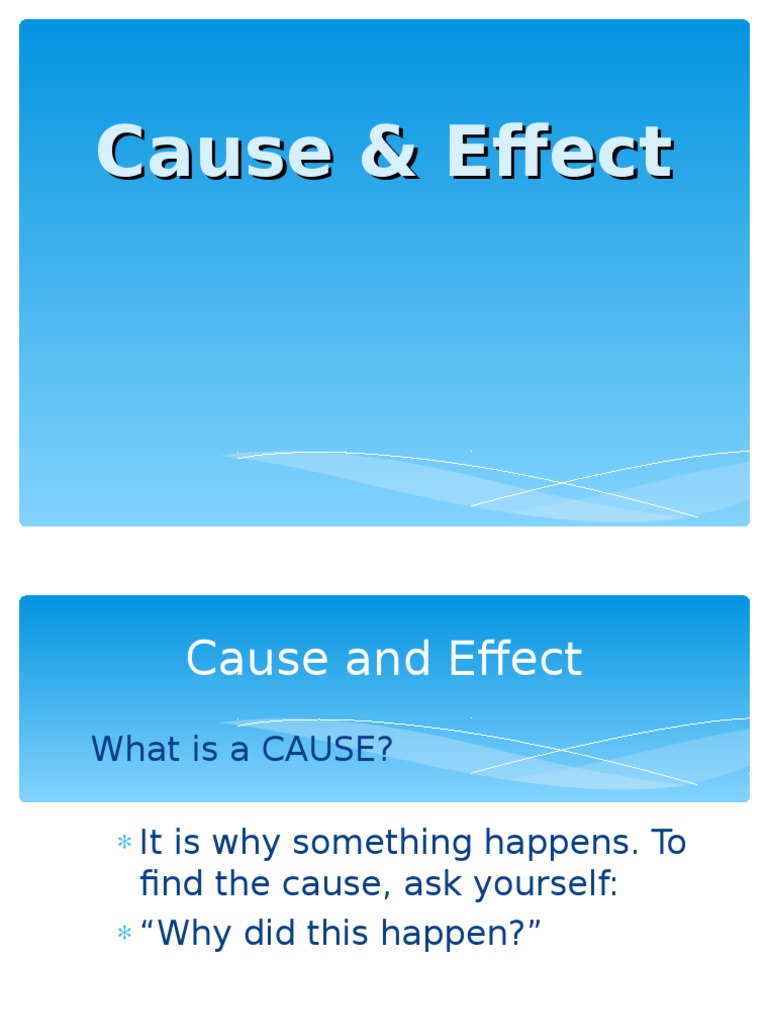 Cause & Effect

Cause and Effect

What is a CAUSE?

* It is why something happens. To find the cause, ask yourself:
* “Why did this happen?”